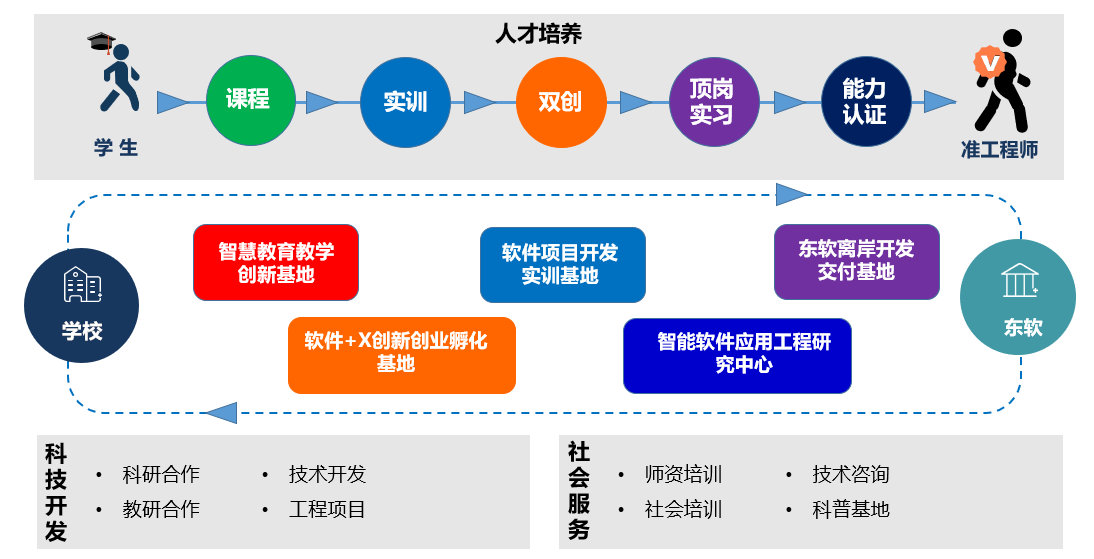 人才培养

学 生

课程

实训

双创

顶岗实习

能力认证

V

准工程师

学校

智慧教育教学创新基地

软件项目开发实训基地

东软离岸开发交付基地

软件+X创新创业孵化基地

智能软件应用工程研究中心

东软

科技开发

• 科研合作
• 教研合作
• 技术开发
• 工程项目

社会服务

• 师资培训
• 社会培训
• 技术咨询
• 科普基地